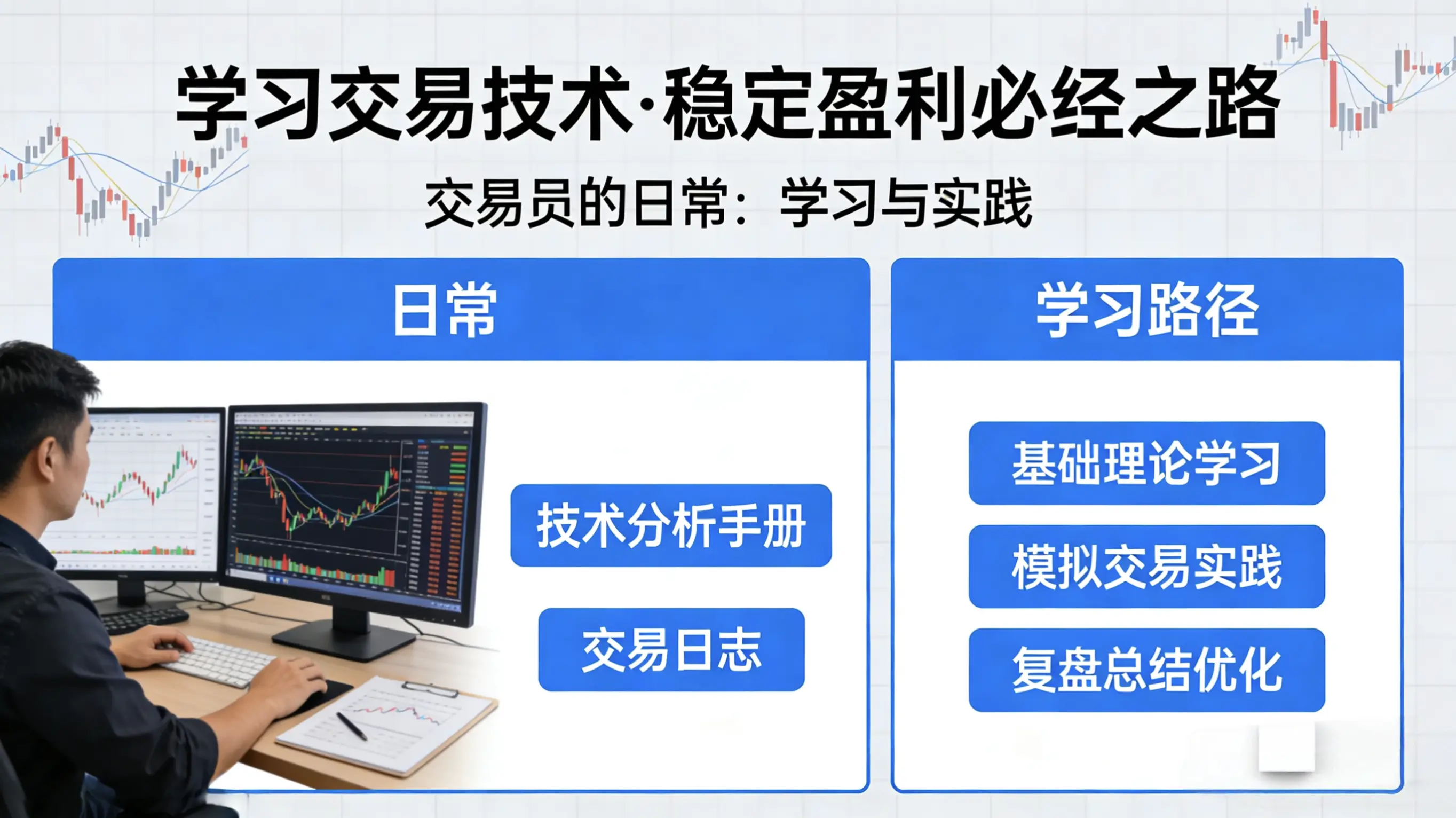 学习交易技术·稳定盈利必经之路

交易员的日常：学习与实践

日常

技术分析手册

交易日志

学习路径

基础理论学习

模拟交易实践

复盘总结优化